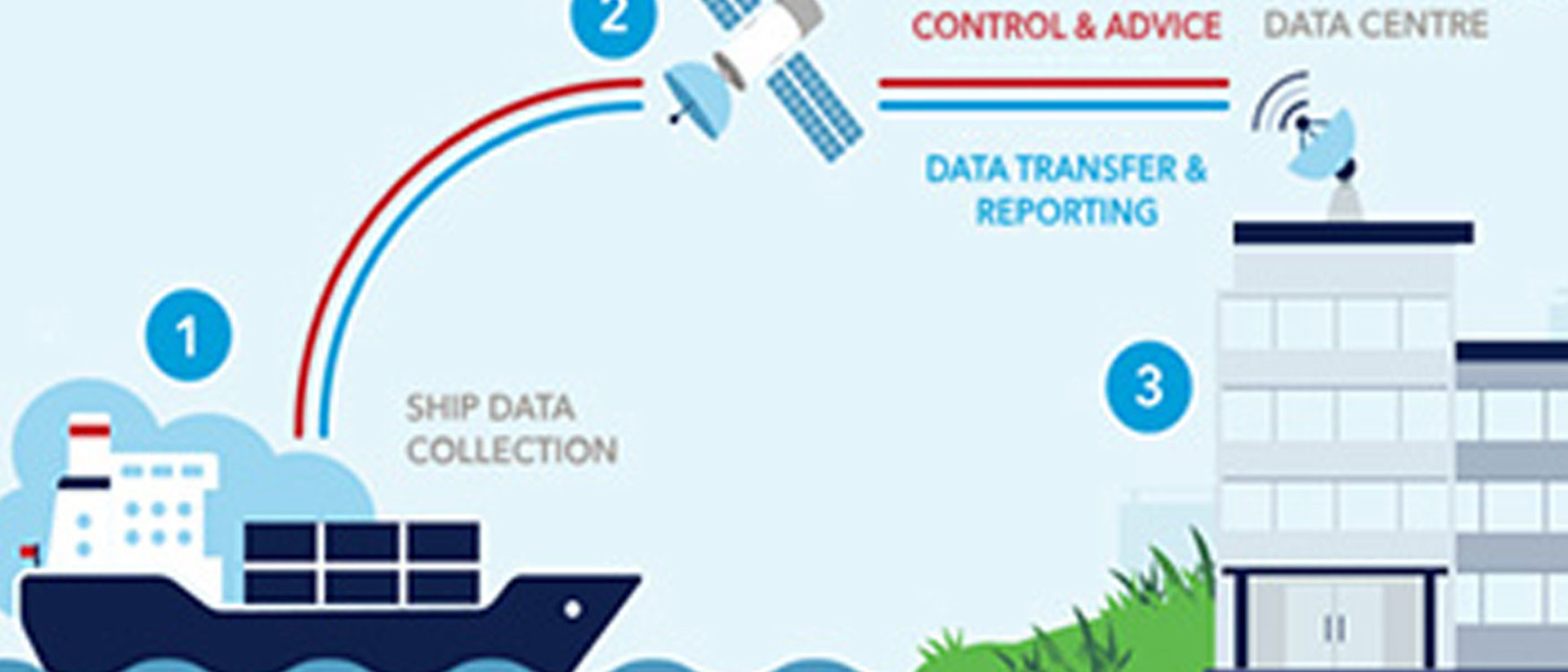 2

CONTROL & ADVICE

DATA CENTRE

DATA TRANSFER & REPORTING

1

SHIP DATA COLLECTION

3